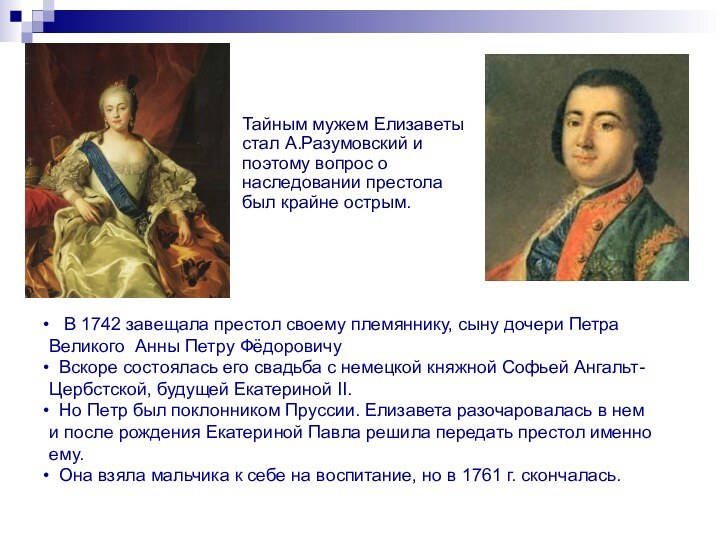 Тайным мужем Елизаветы стал А.Разумовский и поэтому вопрос о наследовании престола был крайне острым.

• В 1742 завещала престол своему племяннику, сыну дочери Петра Великого Анны Петру Фёдоровичу
• Вскоре состоялась его свадьба с немецкой княжной Софьей Ангальт-Цербстской, будущей Екатериной II.
• Но Петр был поклонником Пруссии. Елизавета разочаровалась в нем и после рождения Екатериной Павла решила передать престол именно ему.
• Она взяла мальчика к себе на воспитание, но в 1761 г. скончалась.